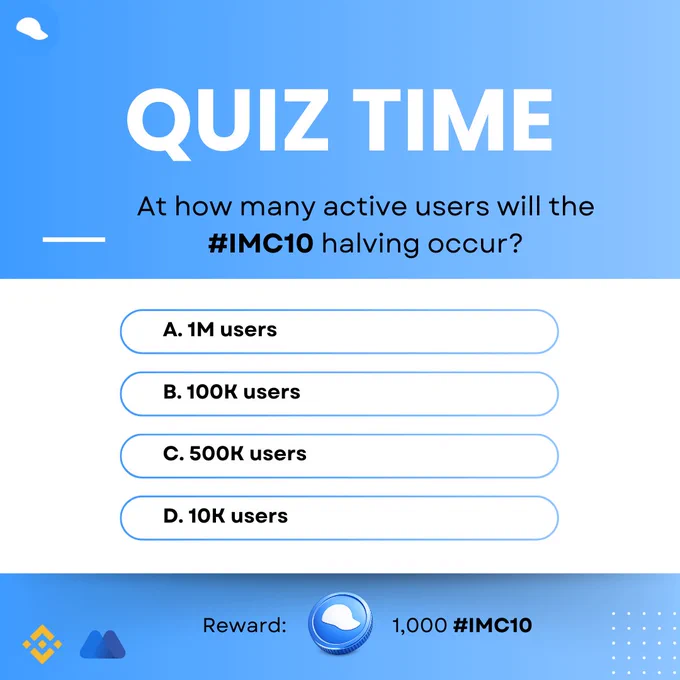 QUIZ TIME

At how many active users will the #IMC10 halving occur?

A. 1M users

B. 100K users

C. 500K users

D. 10K users

Reward: 1,000 #IMC10